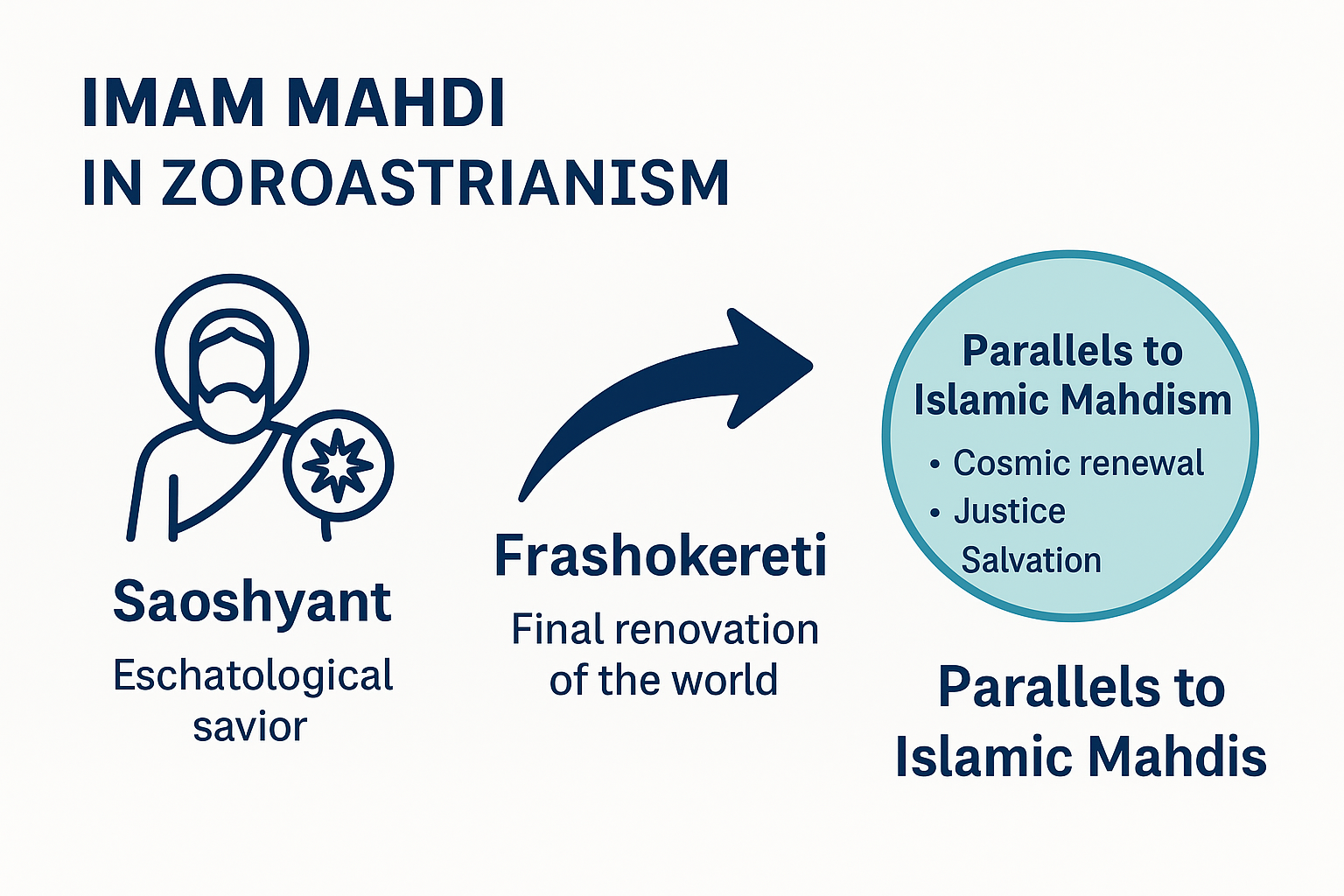 IMAM MAHDI
IN ZOROASTRIANISM

Saoshyant

Eschatological savior

Frashokereti

Final renovation of the world

Parallels to Islamic Mahdism

• Cosmic renewal
• Justice
Salvation

Parallels to Islamic Mahdis